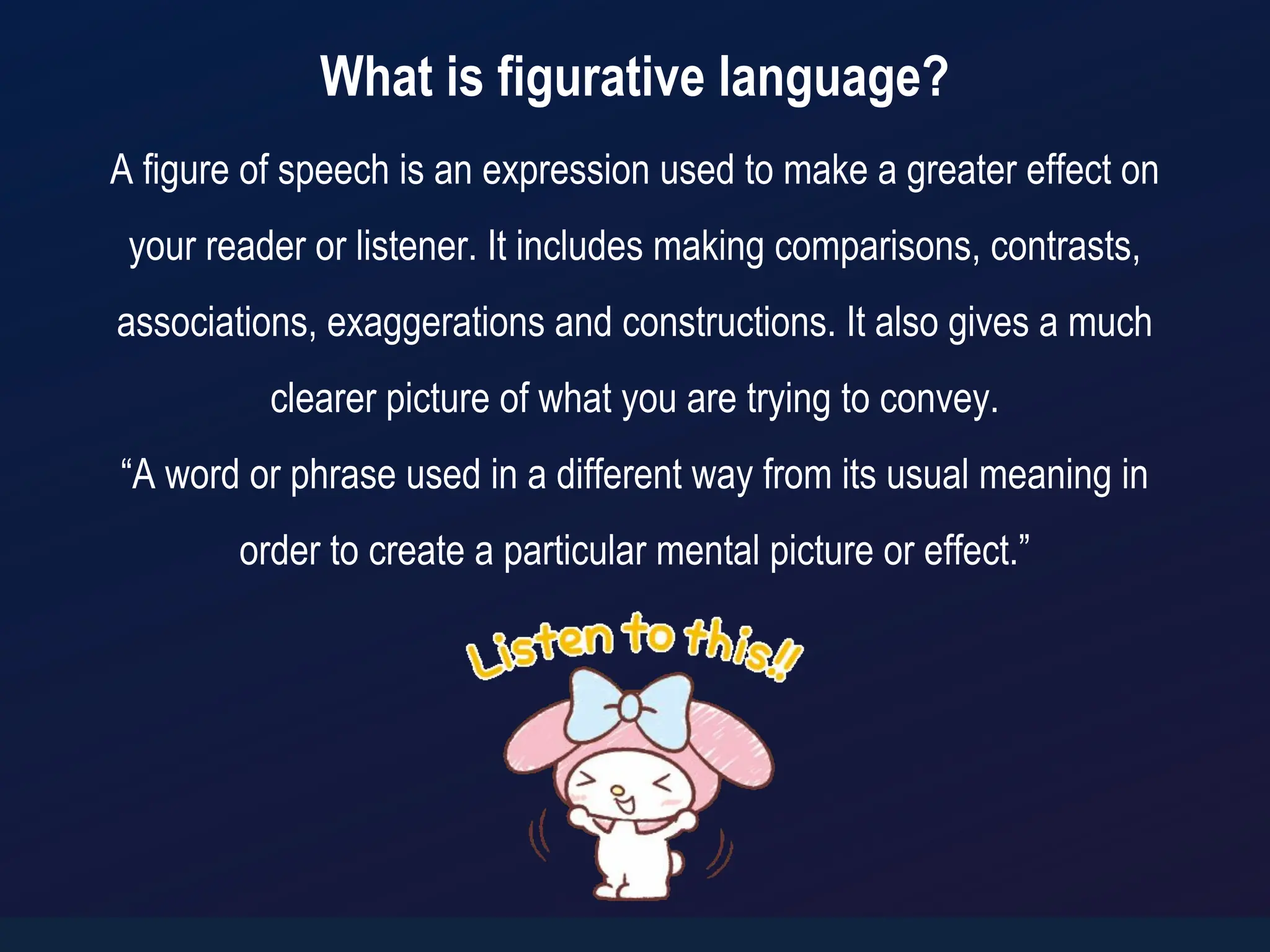 What is figurative language?

A figure of speech is an expression used to make a greater effect on your reader or listener. It includes making comparisons, contrasts, associations, exaggerations and constructions. It also gives a much clearer picture of what you are trying to convey.

“A word or phrase used in a different way from its usual meaning in order to create a particular mental picture or effect.”

Listen to this!!